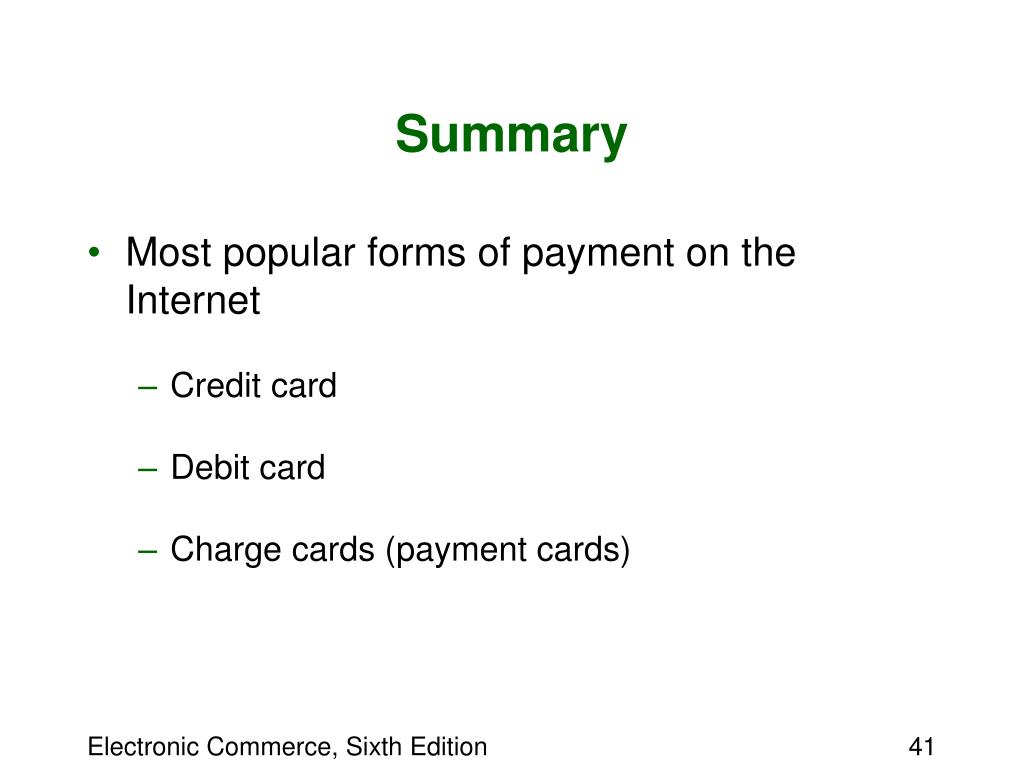 Summary

• Most popular forms of payment on the Internet

– Credit card

– Debit card

– Charge cards (payment cards)

Electronic Commerce, Sixth Edition

41